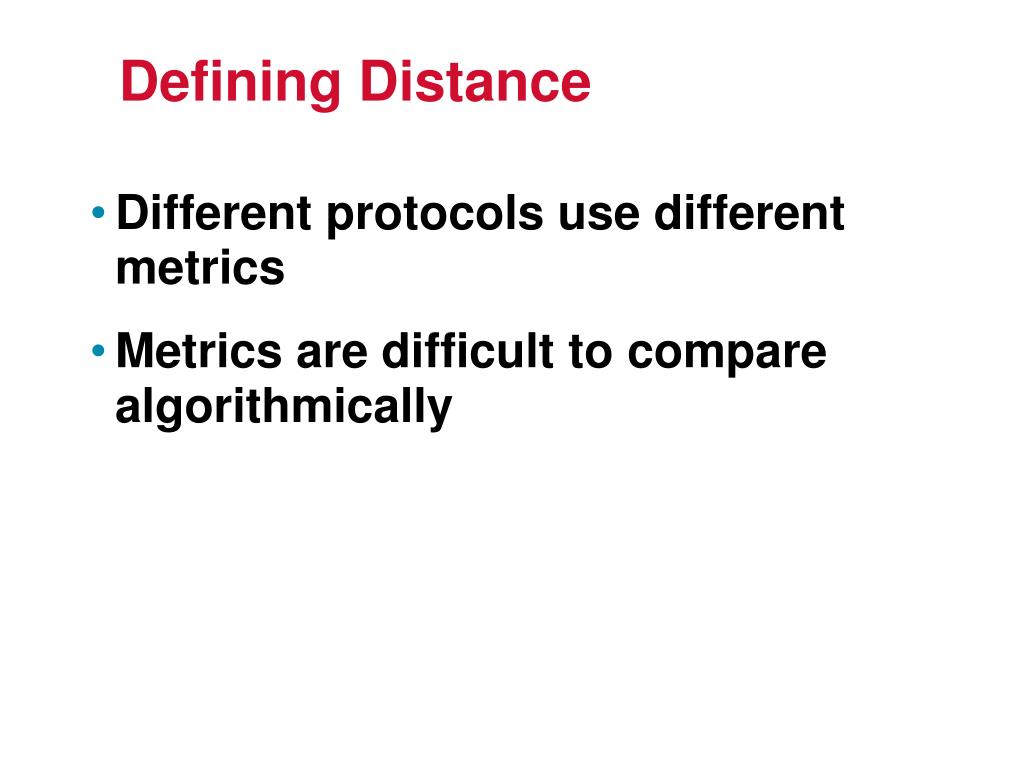 Defining Distance

• Different protocols use different metrics

• Metrics are difficult to compare algorithmically